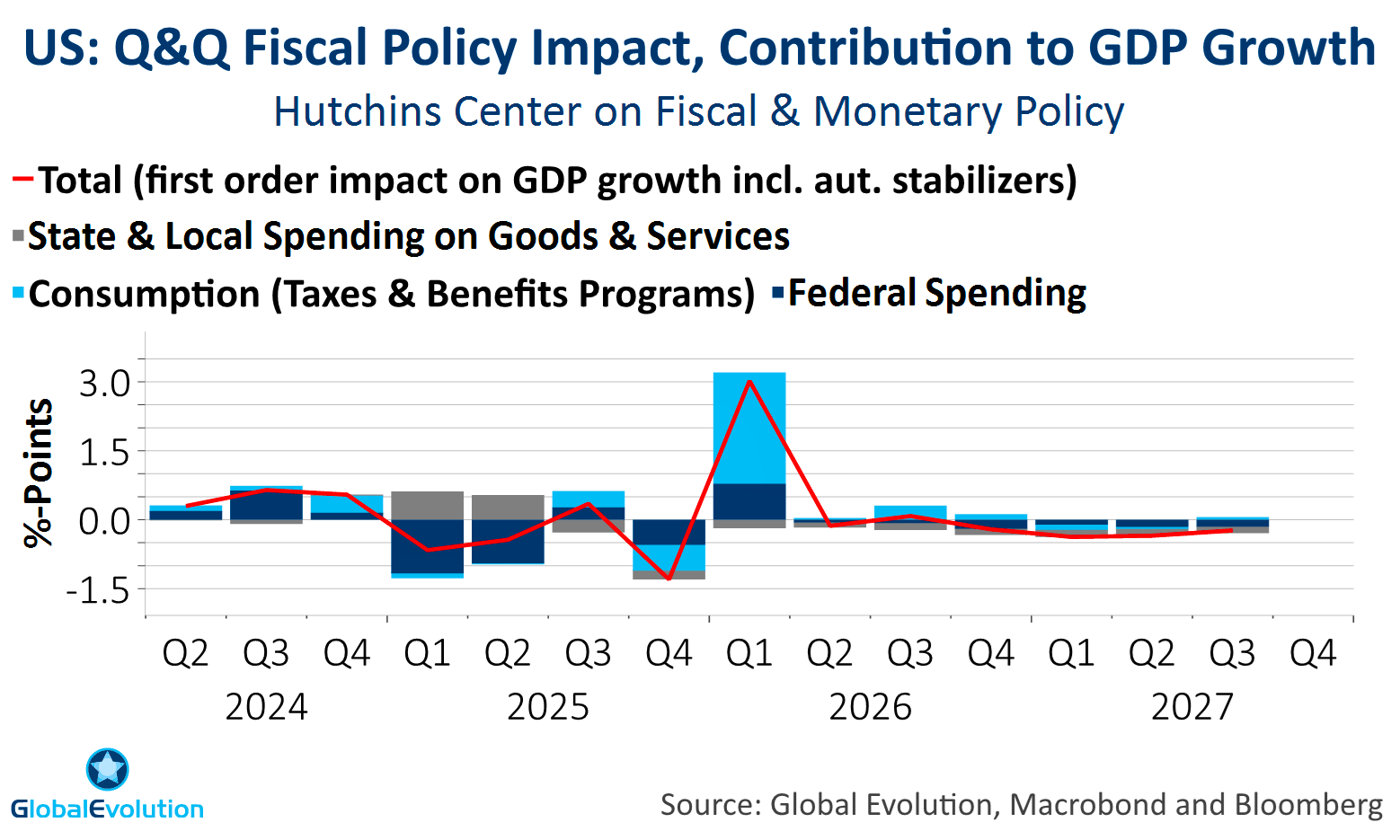 US: Q&Q Fiscal Policy Impact, Contribution to GDP Growth
Hutchins Center on Fiscal & Monetary Policy

Total (first order impact on GDP growth incl. aut. stabilizers)
State & Local Spending on Goods & Services
Consumption (Taxes & Benefits Programs) Federal Spending

%-Points
3.0
1.5
0.0
-1.5

Q2 Q3 Q4 Q1 Q2 Q3 Q4 Q1 Q2 Q3 Q4 Q1 Q2 Q3 Q4
2024 2025 2026 2027

GlobalEvolution
Source: Global Evolution, Macrobond and Bloomberg